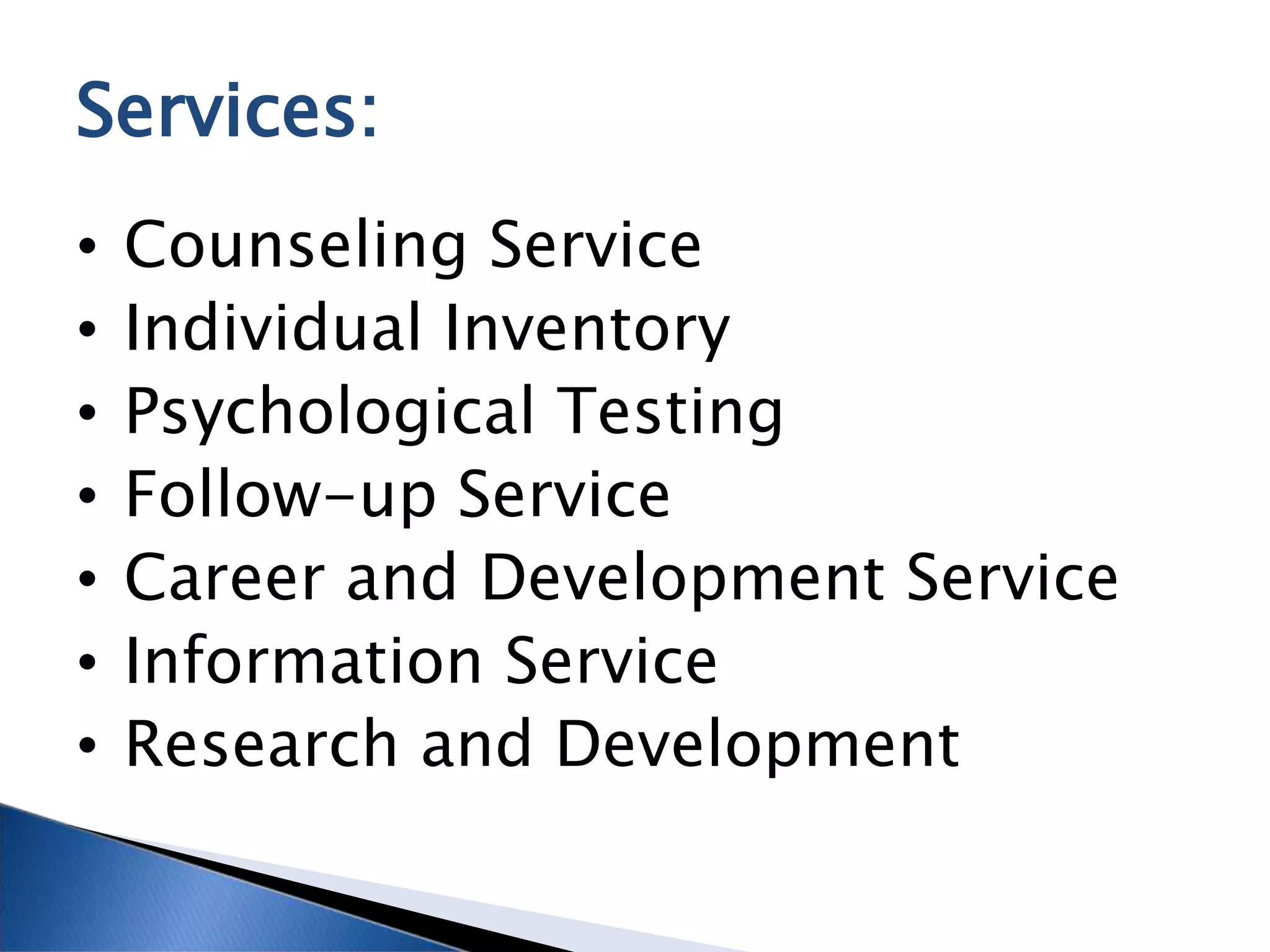 Services:

• Counseling Service
• Individual Inventory
• Psychological Testing
• Follow-up Service
• Career and Development Service
• Information Service
• Research and Development